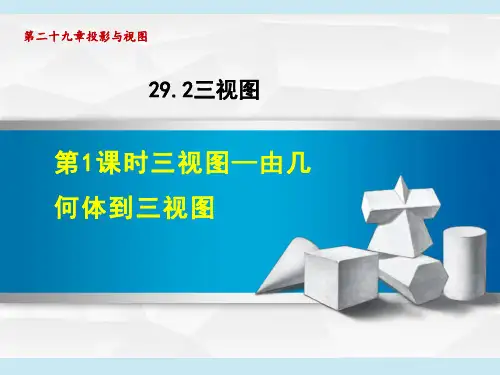 第二十九章投影与视图

29.2三视图

第1课时三视图—由几何体到三视图